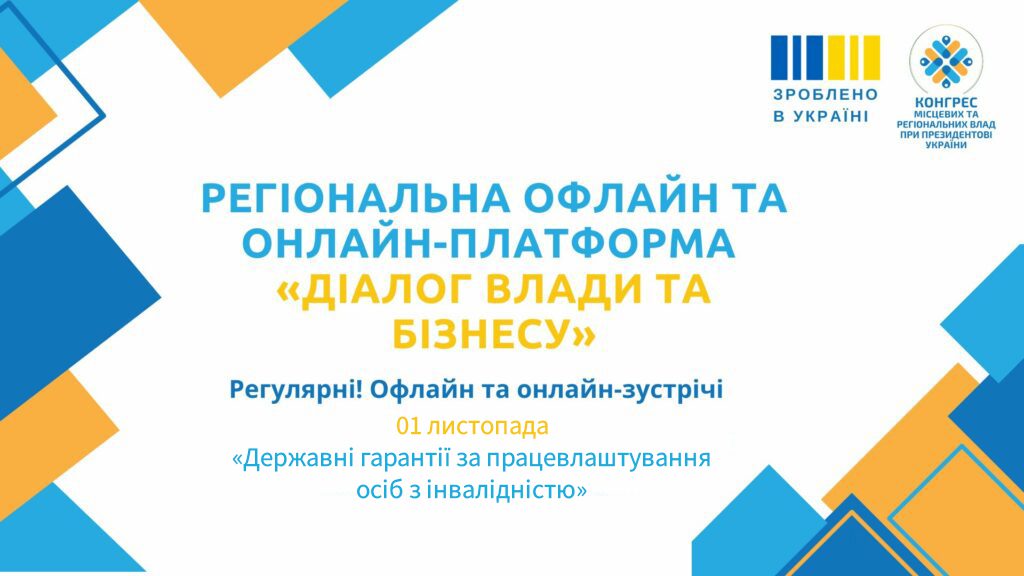 ЗРОБЛЕНО В УКРАЇНІ

КОНГРЕС МІСЦЕВИХ ТА РЕГІОНАЛЬНИХ ВЛАД ПРИ ПРЕЗИДЕНТОВІ УКРАЇНИ

РЕГІОНАЛЬНА ОФЛАЙН ТА ОНЛАЙН-ПЛАТФОРМА «ДІАЛОГ ВЛАДИ ТА БІЗНЕСУ»

Регулярні! Офлайн та онлайн-зустрічі

01 листопада

«Державні гарантії за працевлаштування осіб з інвалідністю»